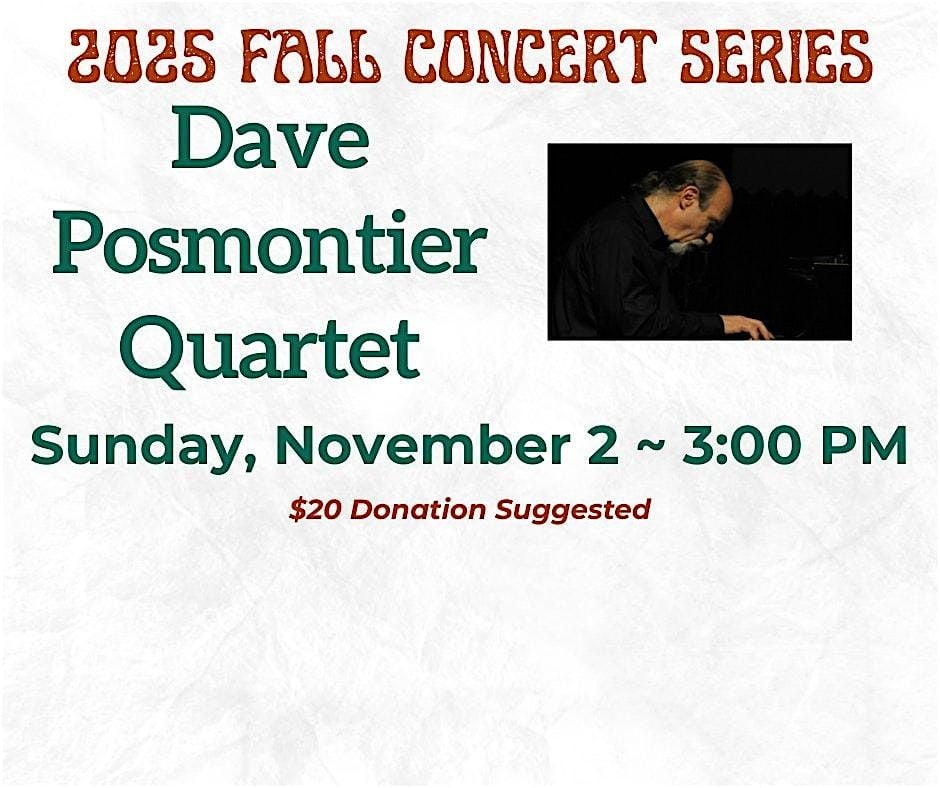 2025 FALL CONCERT SERIES

Dave Posmontier Quartet

Sunday, November 2 ~ 3:00 PM

$20 Donation Suggested